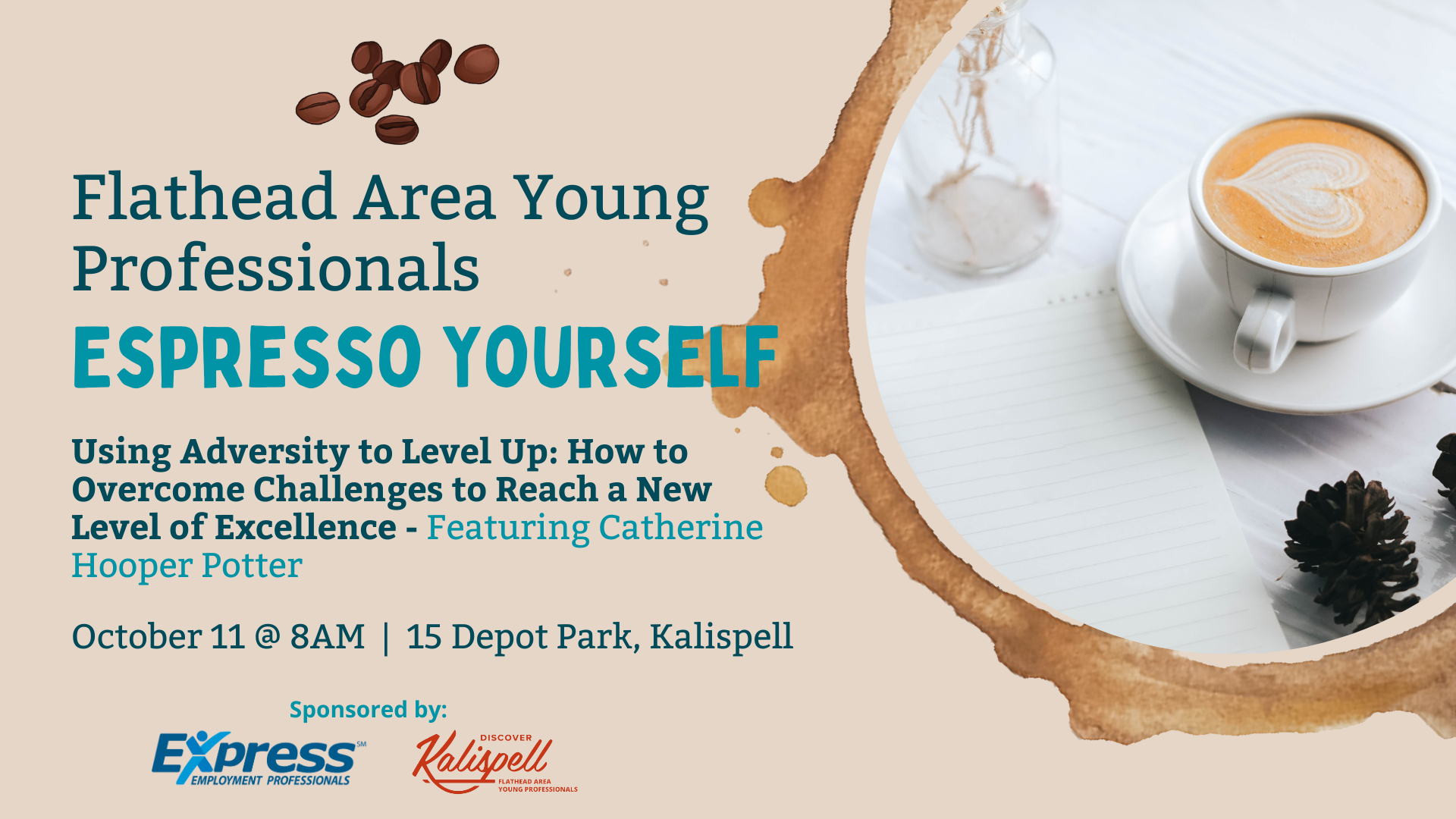 Flathead Area Young Professionals

ESPRESSO YOURSELF

Using Adversity to Level Up: How to Overcome Challenges to Reach a New Level of Excellence - Featuring Catherine Hooper Potter

October 11 @ 8AM | 15 Depot Park, Kalispell

Sponsored by:

Express SM EMPLOYMENT PROFESSIONALS

DISCOVER Kalispell FLATHEAD AREA YOUNG PROFESSIONALS